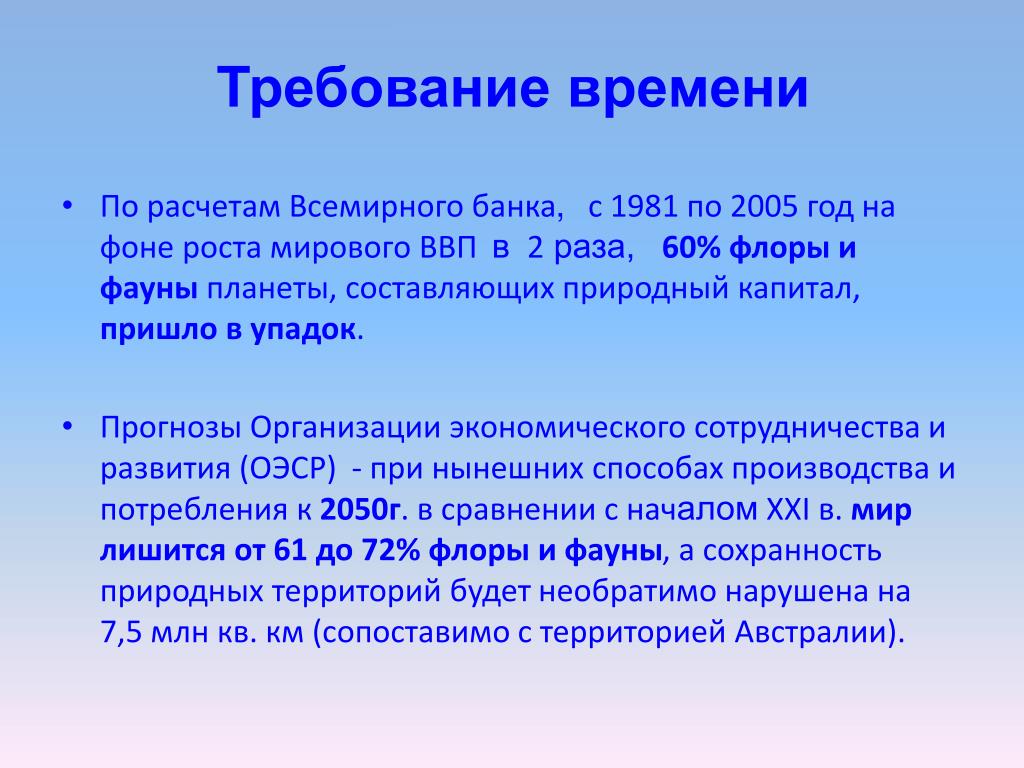 Требование времени

• По расчетам Всемирного банка, с 1981 по 2005 год на фоне роста мирового ВВП в 2 раза, 60% флоры и фауны планеты, составляющих природный капитал, пришло в упадок.

• Прогнозы Организации экономического сотрудничества и развития (ОЭСР) - при нынешних способах производства и потребления к 2050г. в сравнении с началом XXI в. мир лишится от 61 до 72% флоры и фауны, а сохранность природных территорий будет необратимо нарушена на 7,5 млн кв. км (сопоставимо с территорией Австралии).